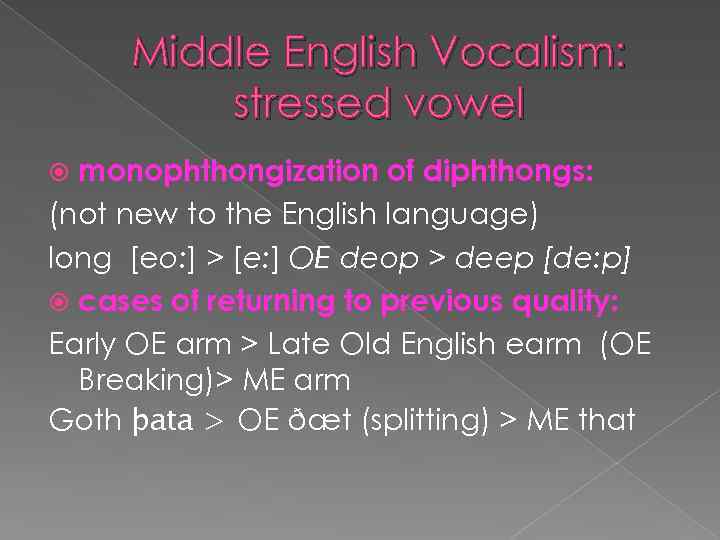 Middle English Vocalism: stressed vowel

monophthongization of diphthongs:

(not new to the English language)

long [eo:] > [e:] OE deop > deep [de:p]

cases of returning to previous quality:

Early OE arm > Late Old English earm (OE Breaking)> ME arm

Goth þata > OE ðæt (splitting) > ME that